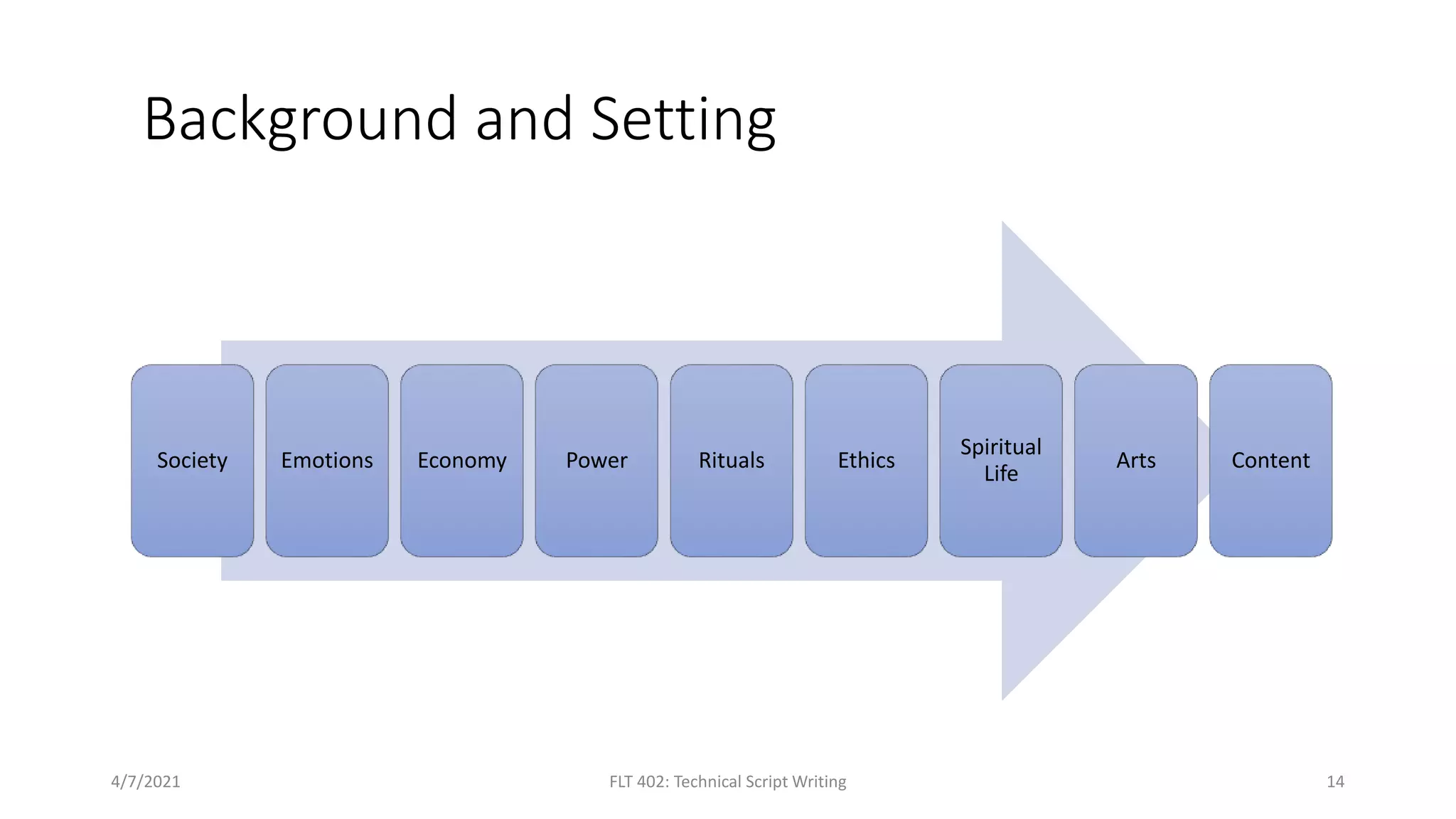 Background and Setting

Society

Emotions

Economy

Power

Rituals

Ethics

Spiritual Life

Arts

Content

4/7/2021

FLT 402: Technical Script Writing

14